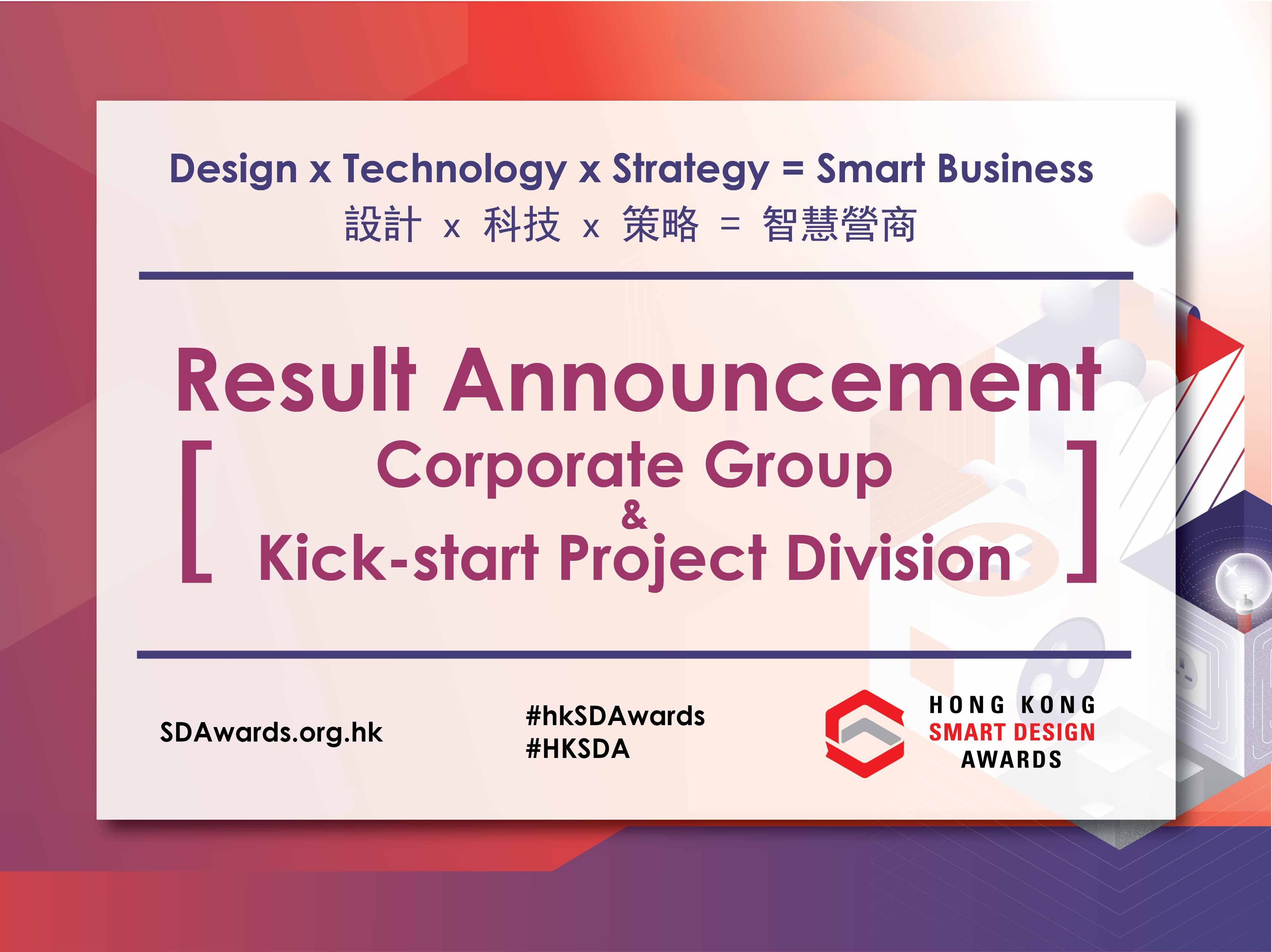 Design x Technology x Strategy = Smart Business
設計 x 科技 x 策略 = 智慧營商

Result Announcement
[ Corporate Group
&
Kick-start Project Division ]

SDAwards.org.hk

#hkSDAwards
#HKSDA

HONG KONG
SMART DESIGN
AWARDS